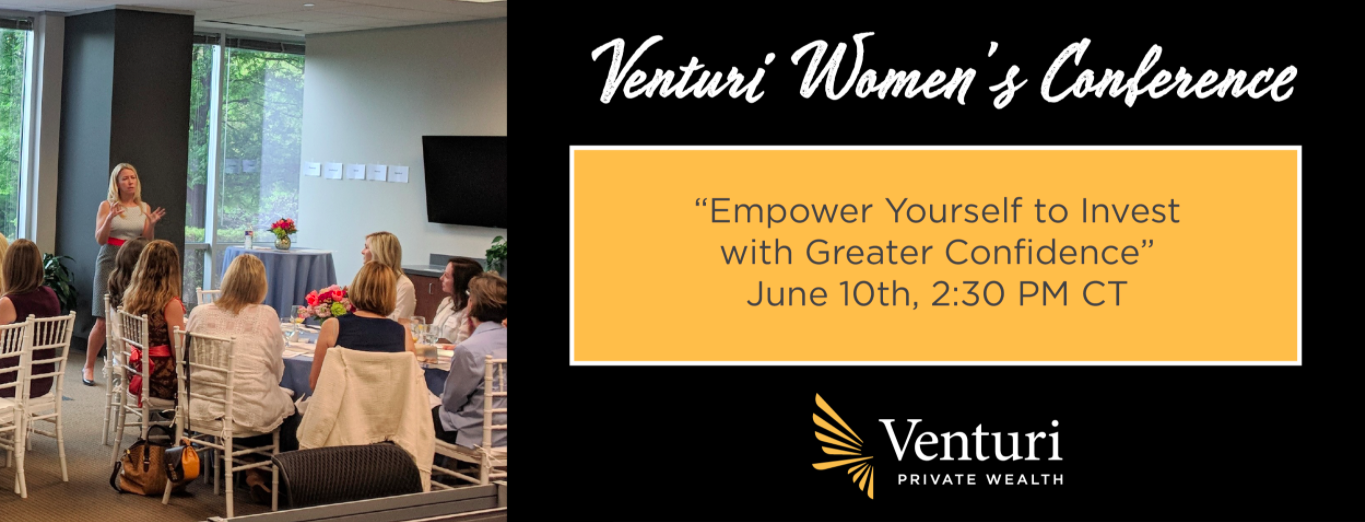 Venturi Women's Conference

"Empower Yourself to Invest with Greater Confidence"
June 10th, 2:30 PM CT

Venturi
PRIVATE WEALTH